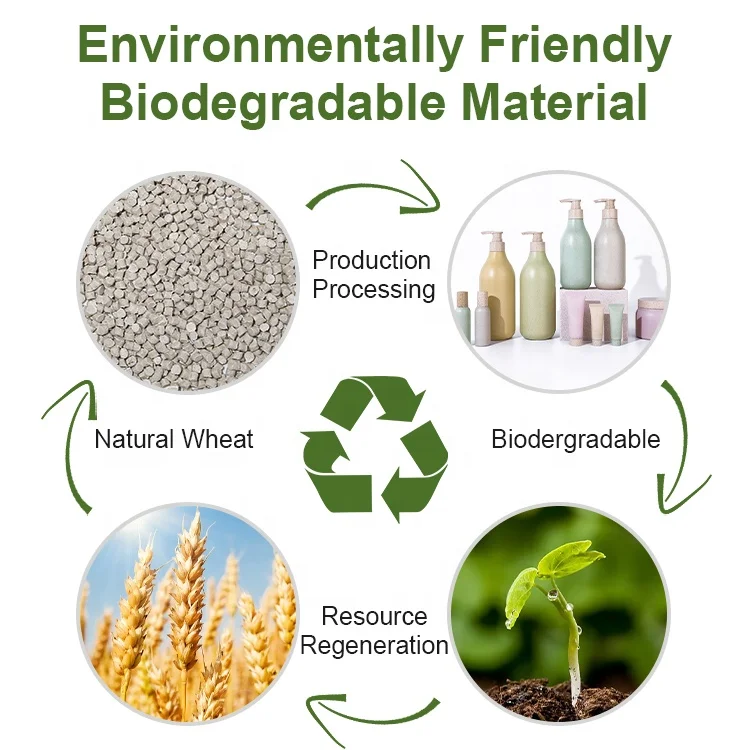 Environmentally Friendly Biodegradable Material

Production Processing

Natural Wheat

Biodergradable

Resource Regeneration